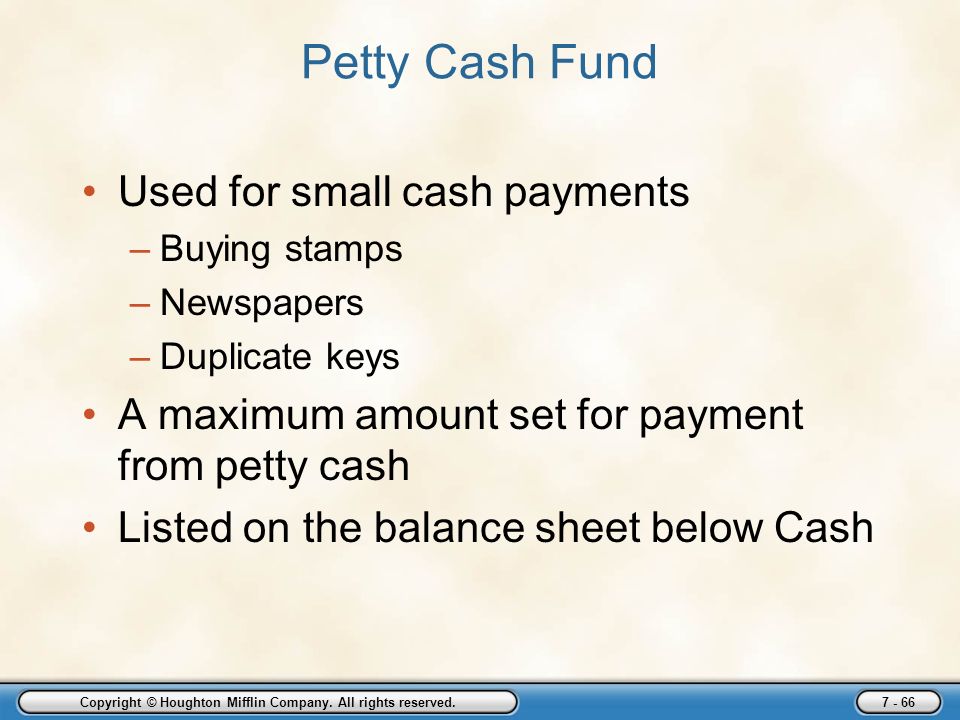 Petty Cash Fund

• Used for small cash payments
– Buying stamps
– Newspapers
– Duplicate keys
• A maximum amount set for payment from petty cash
• Listed on the balance sheet below Cash

Copyright © Houghton Mifflin Company. All rights reserved.

7 - 66